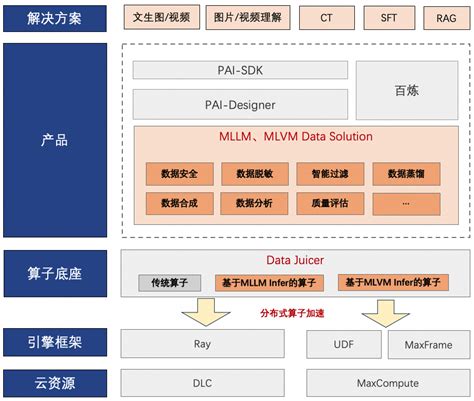 解决方案

文生图/视频

图片/视频理解

CT

SFT

RAG

产品

PAI-SDK

PAI-Designer

百炼

MLLM、MLVM Data Solution

数据安全

数据脱敏

智能过滤

数据蒸馏

数据合成

数据分析

质量评估

...

算子底座

Data Juicer

传统算子

基于MLLM Infer的算子

基于MLVM Infer的算子

分布式算子加速

引擎框架

Ray

UDF

MaxFrame

云资源

DLC

MaxCompute